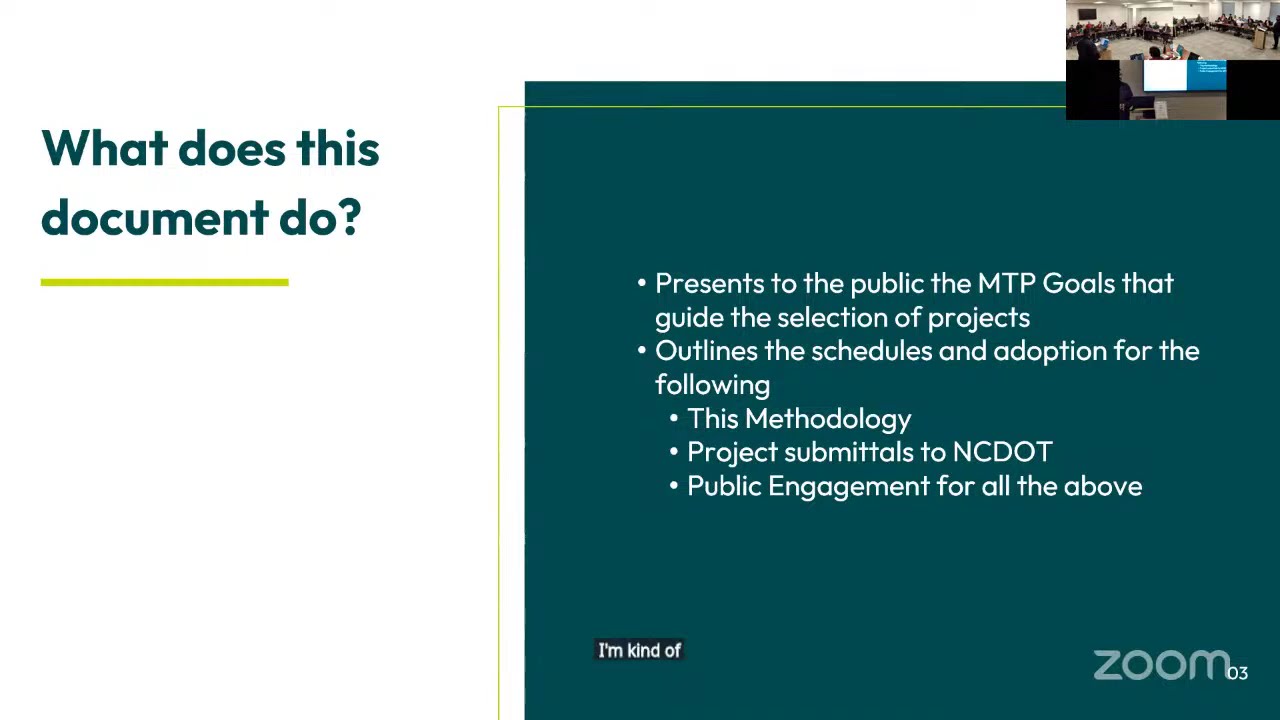 What does this document do?

• Presents to the public the MTP Goals that guide the selection of projects
• Outlines the schedules and adoption for the following
• This Methodology
• Project submittals to NCDOT
• Public Engagement for all the above

I'm kind of

zoom

03